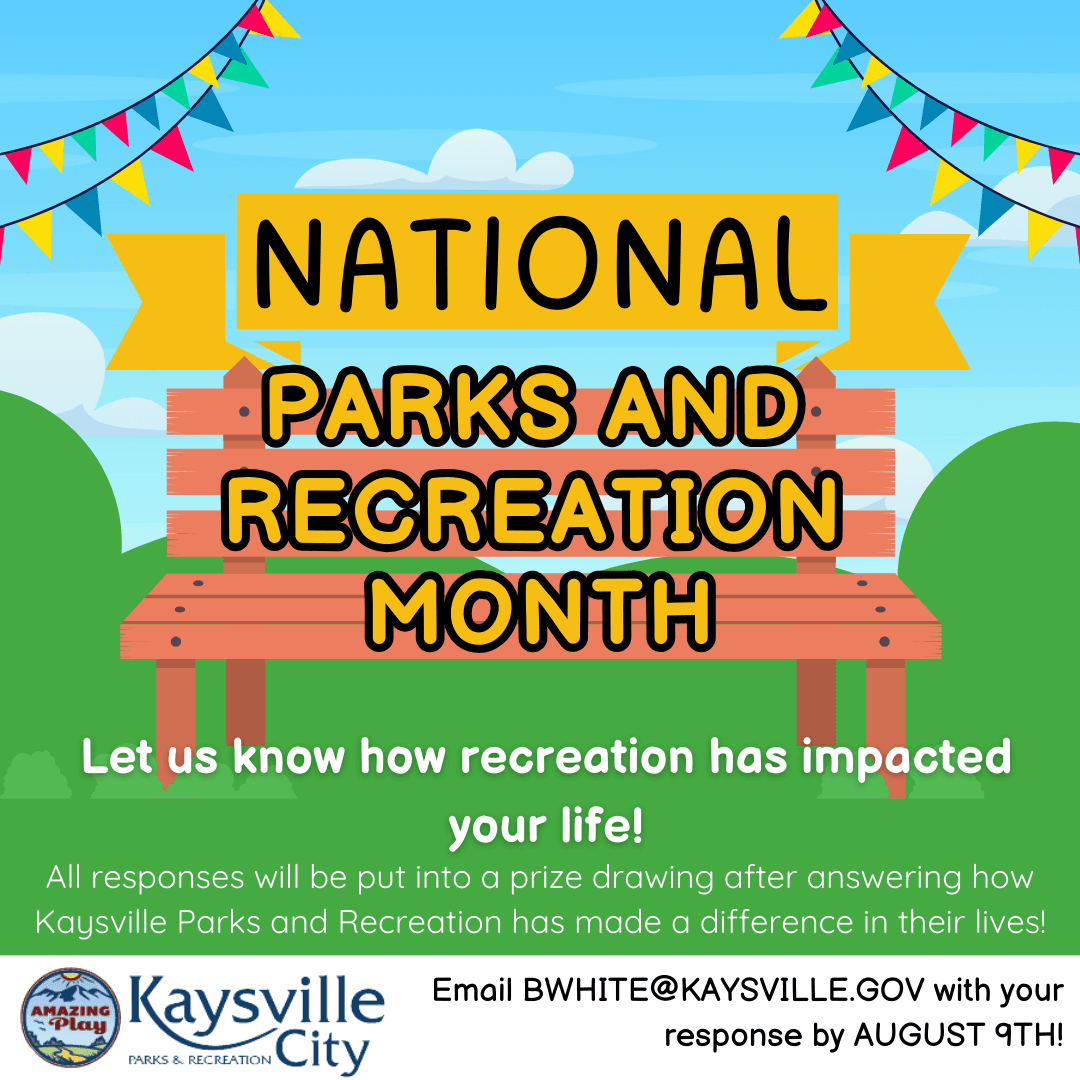 NATIONAL

PARKS AND RECREATION MONTH

Let us know how recreation has impacted your life!

All responses will be put into a prize drawing after answering how Kaysville Parks and Recreation has made a difference in their lives!

AMAZING Play

Kaysville City

PARKS & RECREATION

Email BWHITE@KAYSVILLE.GOV with your response by AUGUST 9TH!